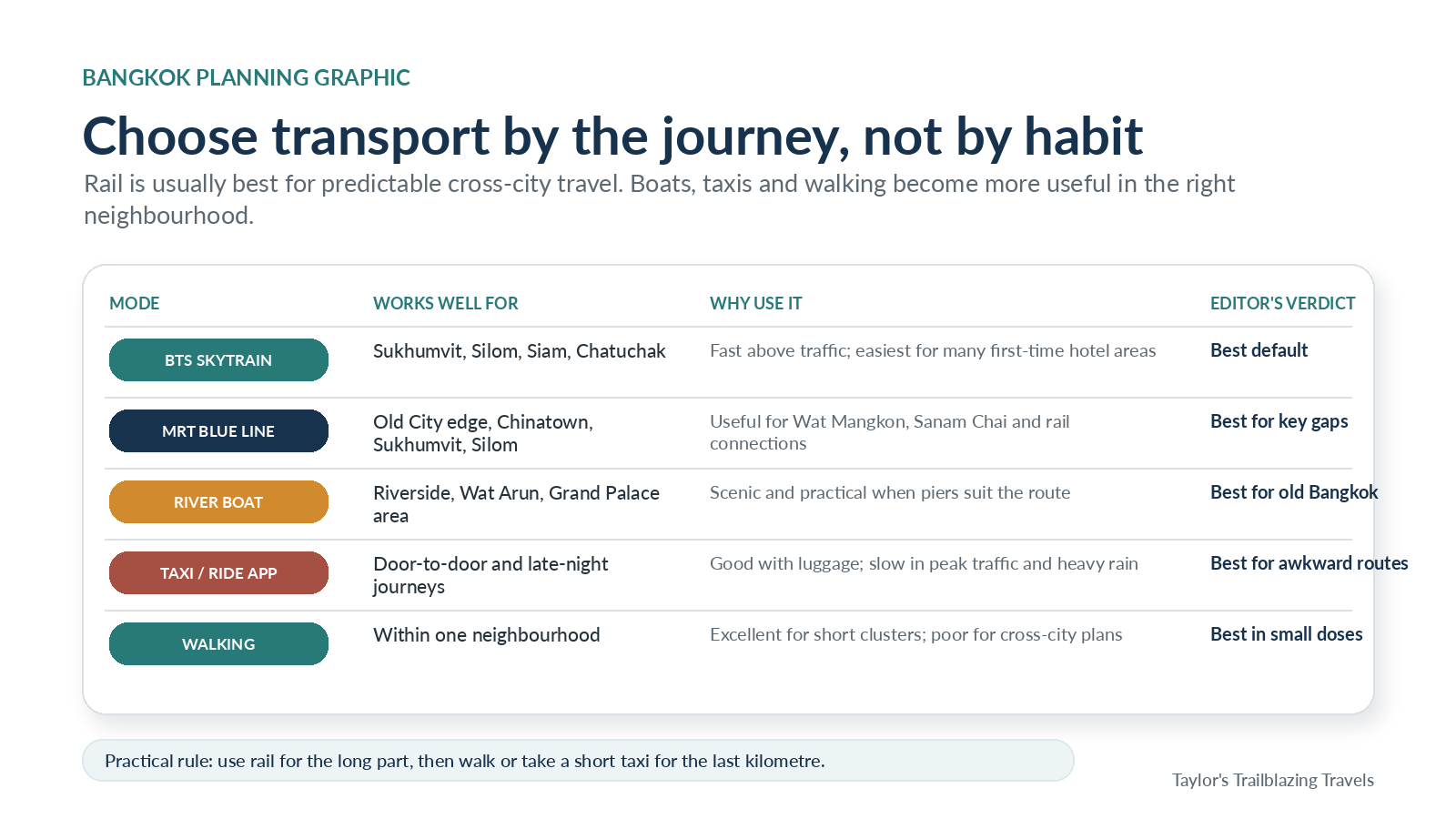 BANGKOK PLANNING GRAPHIC

Choose transport by the journey, not by habit

Rail is usually best for predictable cross-city travel. Boats, taxis and walking become more useful in the right neighbourhood.

| MODE | WORKS WELL FOR | WHY USE IT | EDITOR'S VERDICT |
|---|---|---|---|
| BTS SKYTRAIN | Sukhumvit, Silom, Siam, Chatuchak | Fast above traffic; easiest for many first-time hotel areas | Best default |
| MRT BLUE LINE | Old City edge, Chinatown, Sukhumvit, Silom | Useful for Wat Mangkon, Sanam Chai and rail connections | Best for key gaps |
| RIVER BOAT | Riverside, Wat Arun, Grand Palace area | Scenic and practical when piers suit the route | Best for old Bangkok |
| TAXI / RIDE APP | Door-to-door and late-night journeys | Good with luggage; slow in peak traffic and heavy rain | Best for awkward routes |
| WALKING | Within one neighbourhood | Excellent for short clusters; poor for cross-city plans | Best in small doses |

Practical rule: use rail for the long part, then walk or take a short taxi for the last kilometre.

Taylor's Trailblazing Travels